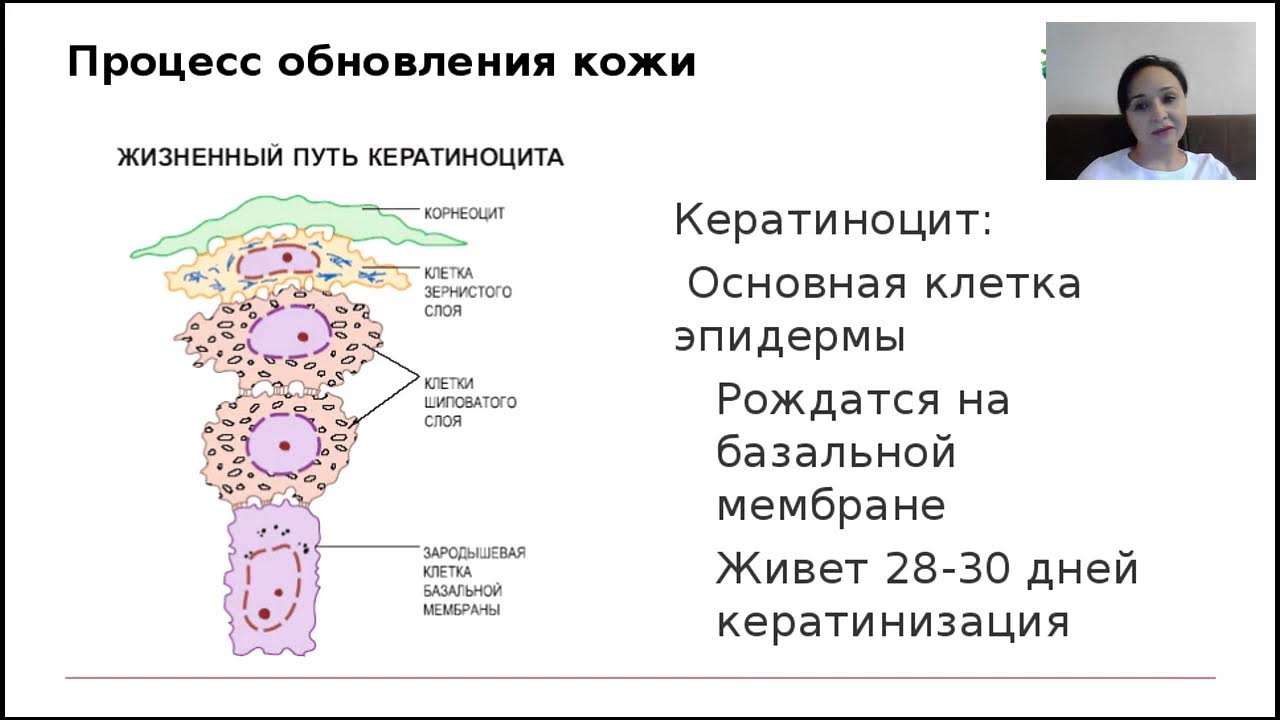 Процесс обновления кожи

ЖИЗНЕННЫЙ ПУТЬ КЕРАТИНОЦИТА

КОРНЕОЦИТ

КЛЕТКА ЗЕРНИСТОГО СЛОЯ

КЛЕТКИ ШИПОВАТОГО СЛОЯ

ЗАРОДЫШЕВАЯ КЛЕТКА БАЗАЛЬНОЙ МЕМБРАНЫ

Кератиноцит:

Основная клетка эпидермы

Рождатся на базальной мембране

Живет 28-30 дней кератинизация